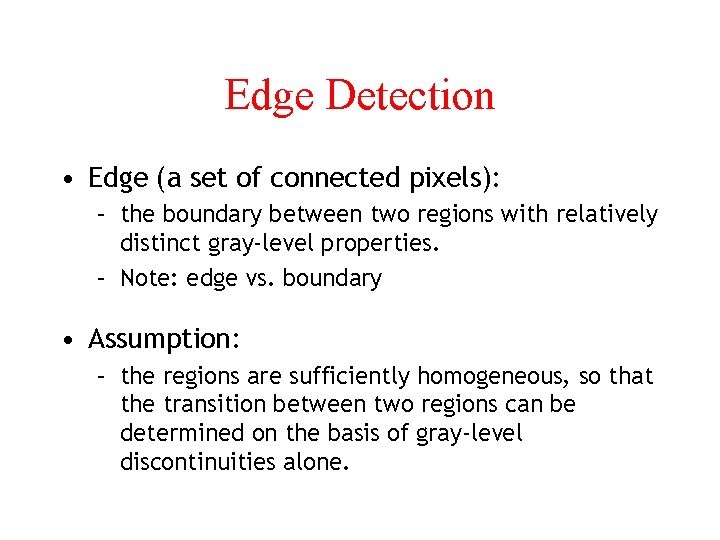 Edge Detection

• Edge (a set of connected pixels):
– the boundary between two regions with relatively distinct gray-level properties.
– Note: edge vs. boundary

• Assumption:
– the regions are sufficiently homogeneous, so that the transition between two regions can be determined on the basis of gray-level discontinuities alone.